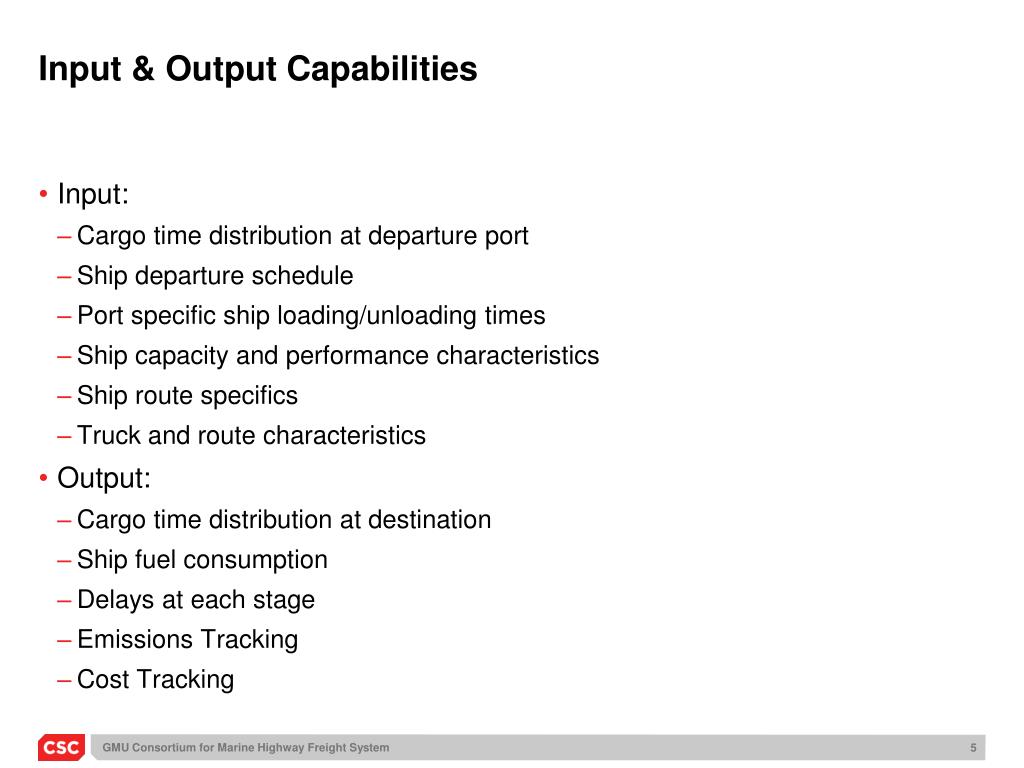 Input & Output Capabilities

• Input:
– Cargo time distribution at departure port
– Ship departure schedule
– Port specific ship loading/unloading times
– Ship capacity and performance characteristics
– Ship route specifics
– Truck and route characteristics
• Output:
– Cargo time distribution at destination
– Ship fuel consumption
– Delays at each stage
– Emissions Tracking
– Cost Tracking

CSC GMU Consortium for Marine Highway Freight System 5